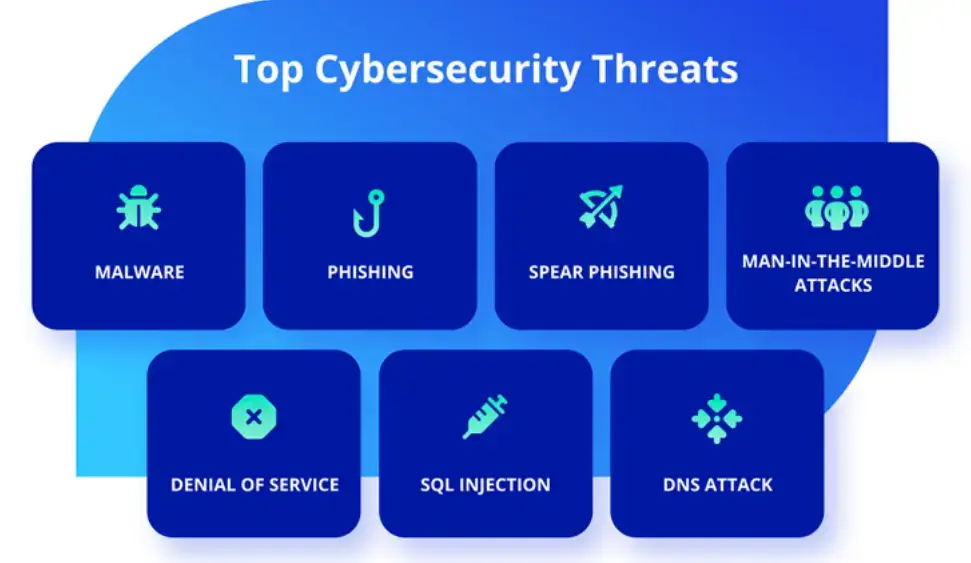 Top Cybersecurity Threats

MALWARE

PHISHING

SPEAR PHISHING

MAN-IN-THE-MIDDLE ATTACKS

DENIAL OF SERVICE

SQL INJECTION

DNS ATTACK